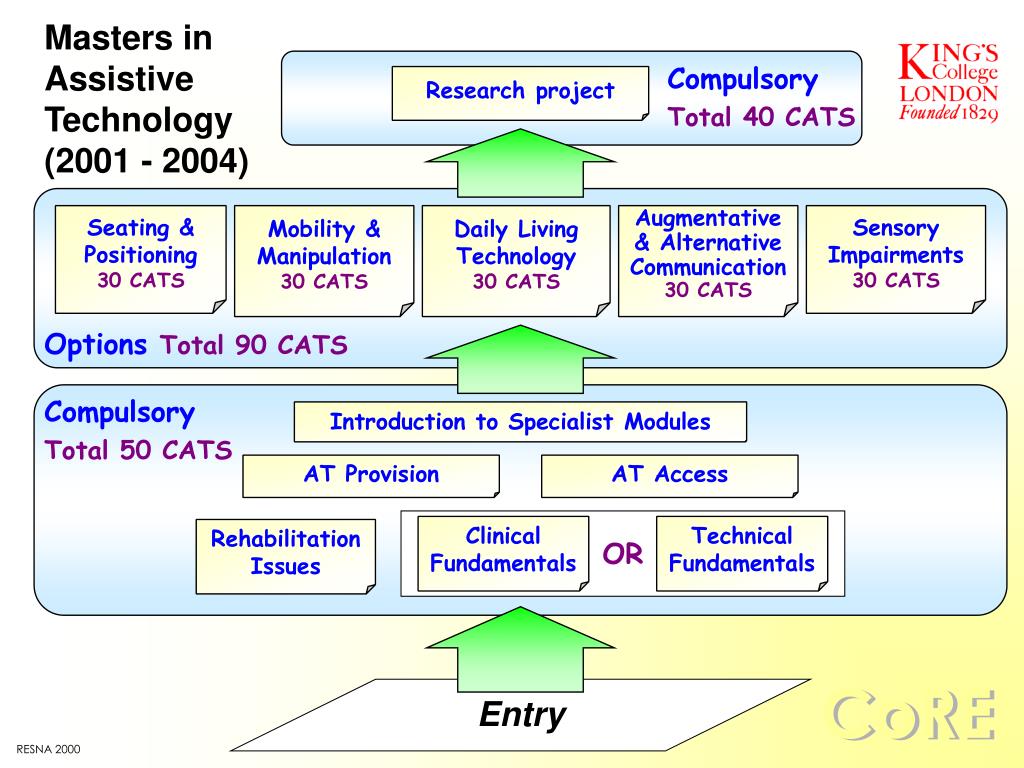 Masters in Assistive Technology (2001 - 2004)

Research project

Compulsory
Total 40 CATS

KING'S College LONDON Founded 1829

Seating & Positioning
30 CATS

Mobility & Manipulation
30 CATS

Daily Living Technology
30 CATS

Augmentative & Alternative Communication
30 CATS

Sensory Impairments
30 CATS

Options Total 90 CATS

Compulsory
Total 50 CATS

Introduction to Specialist Modules

AT Provision

AT Access

Rehabilitation Issues

Clinical Fundamentals

OR

Technical Fundamentals

Entry

CoRE

RESNA 2000